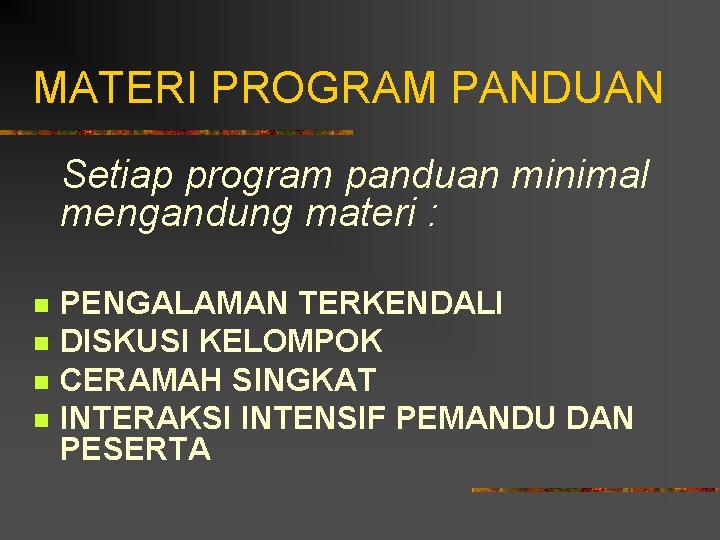 MATERI PROGRAM PANDUAN

Setiap program panduan minimal mengandung materi :

- PENGALAMAN TERKENDALI
- DISKUSI KELOMPOK
- CERAMAH SINGKAT
- INTERAKSI INTENSIF PEMANDU DAN PESERTA